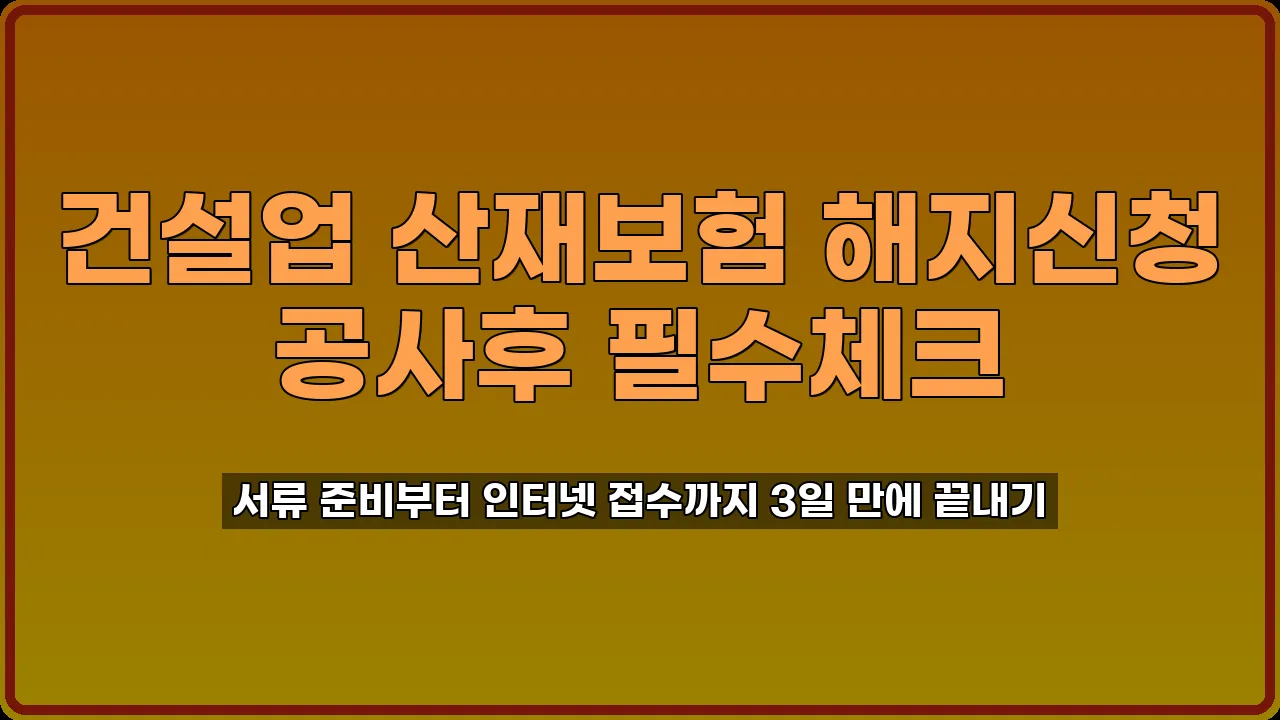 건설업 산재보험 해지신청 공사후 필수체크

서류 준비부터 인터넷 접수까지 3일 만에 끝내기